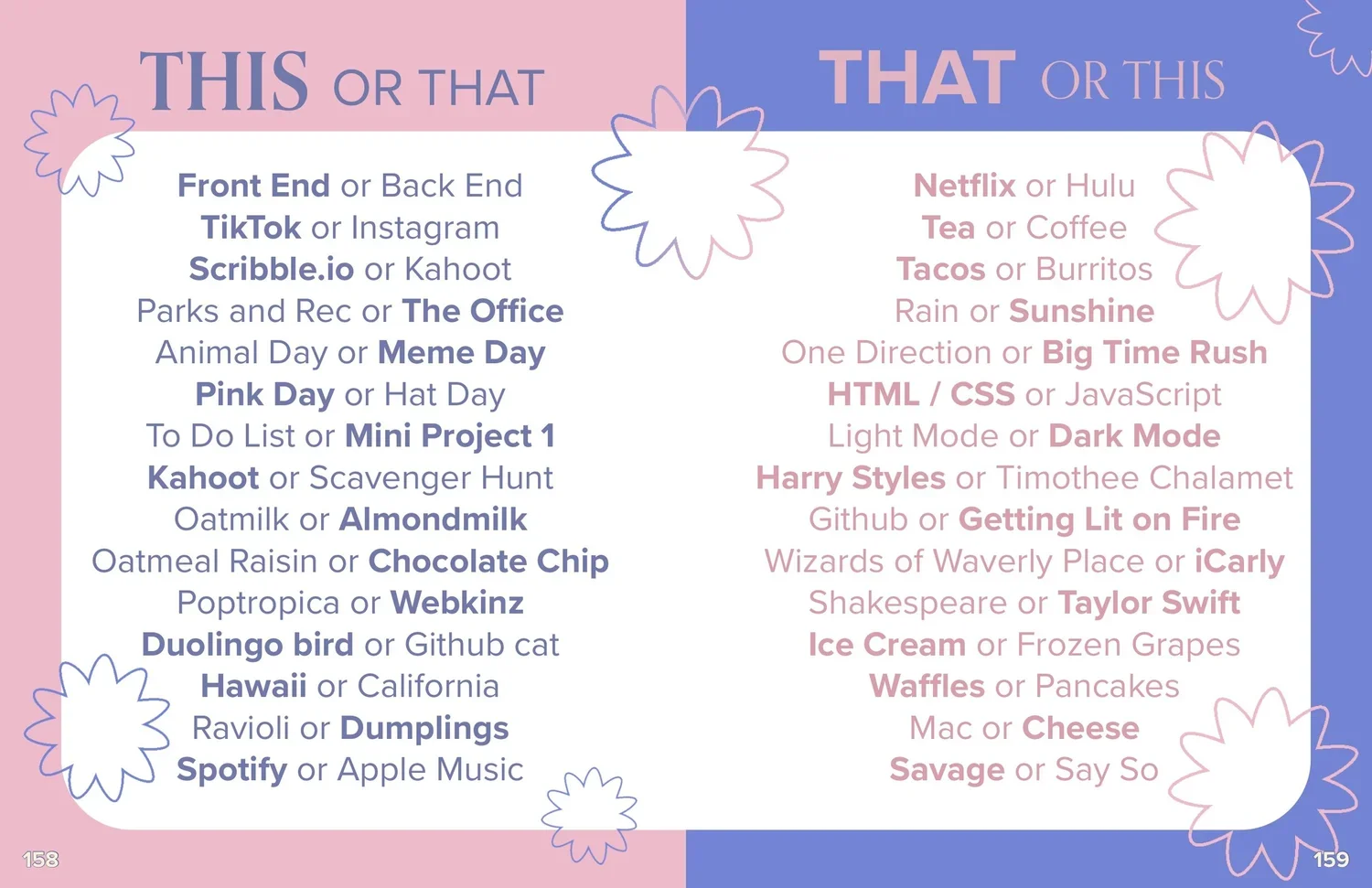 THIS OR THAT

Front End or Back End
TikTok or Instagram
Scribble.io or Kahoot
Parks and Rec or The Office
Animal Day or Meme Day
Pink Day or Hat Day
To Do List or Mini Project 1
Kahoot or Scavenger Hunt
Oatmilk or Almondmilk
Oatmeal Raisin or Chocolate Chip
Poptropica or Webkinz
Duolingo bird or Github cat
Hawaii or California
Ravioli or Dumplings
Spotify or Apple Music

158

THAT OR THIS

Netflix or Hulu
Tea or Coffee
Tacos or Burritos
Rain or Sunshine
One Direction or Big Time Rush
HTML / CSS or JavaScript
Light Mode or Dark Mode
Harry Styles or Timothee Chalamet
Github or Getting Lit on Fire
Wizards of Waverly Place or iCarly
Shakespeare or Taylor Swift
Ice Cream or Frozen Grapes
Waffles or Pancakes
Mac or Cheese
Savage or Say So

159